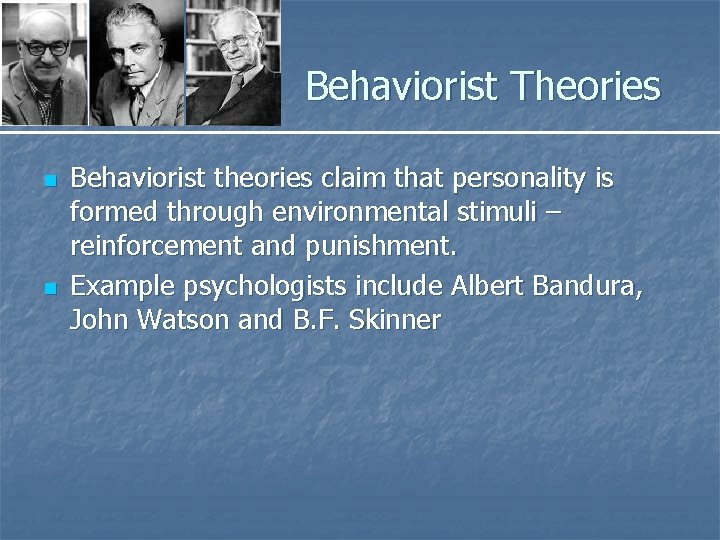 Behaviorist Theories

- Behaviorist theories claim that personality is formed through environmental stimuli – reinforcement and punishment.
- Example psychologists include Albert Bandura, John Watson and B.F. Skinner